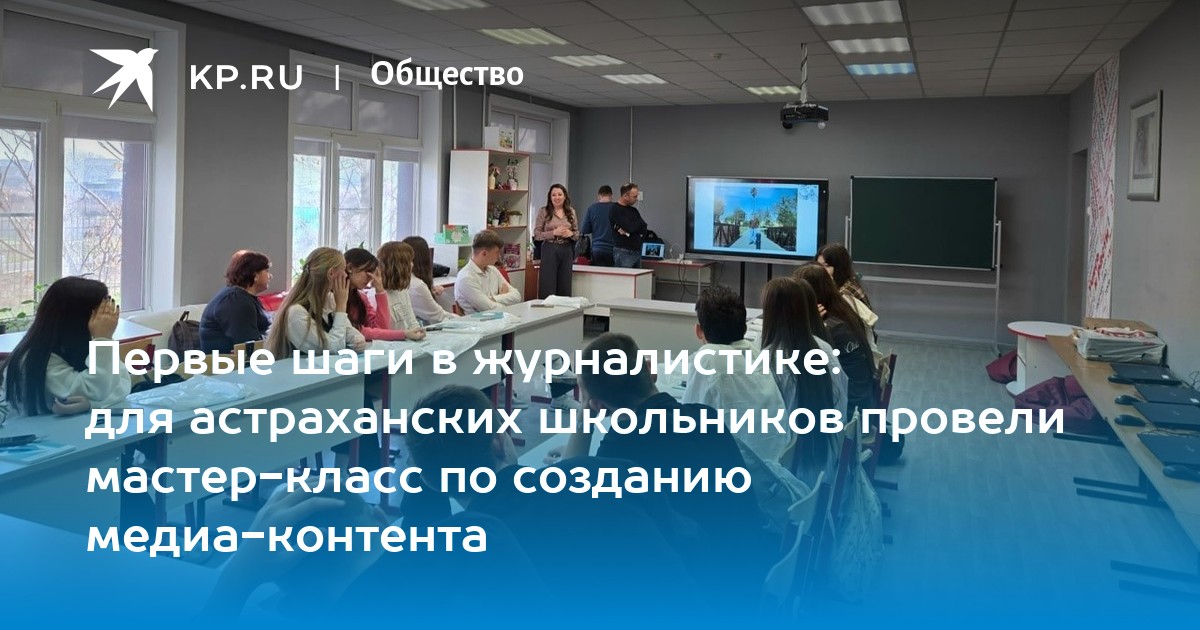 KP.RU | Общество

Первые шаги в журналистике: для астраханских школьников провели мастер-класс по созданию медиа-контента